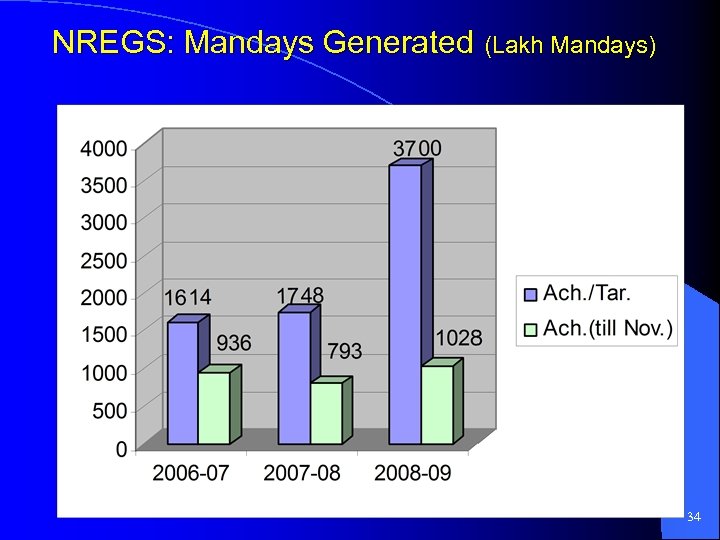 NREGS: Mandays Generated (Lakh Mandays)

4000
3500
3000
2500
2000
1500
1000
500
0

1614
936
1748
793
3700
1028

2006-07
2007-08
2008-09

Ach./Tar.
Ach.(till Nov.)

34